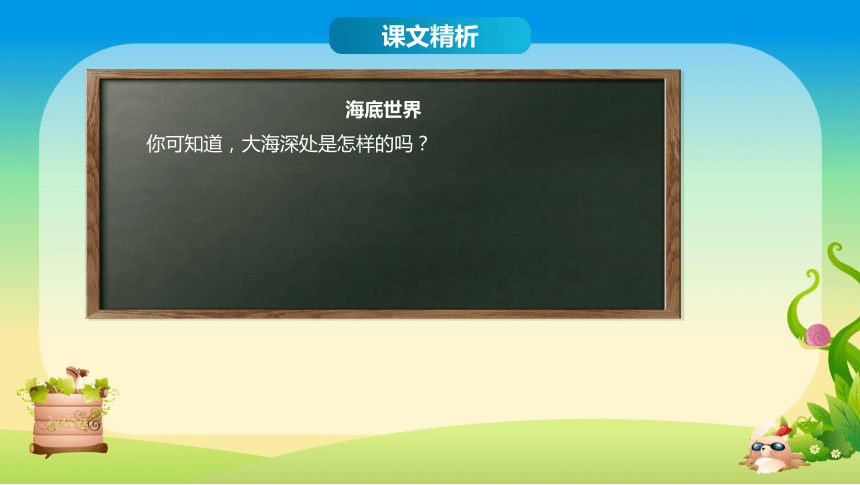 课文精析

海底世界

你可知道，大海深处是怎样的吗？